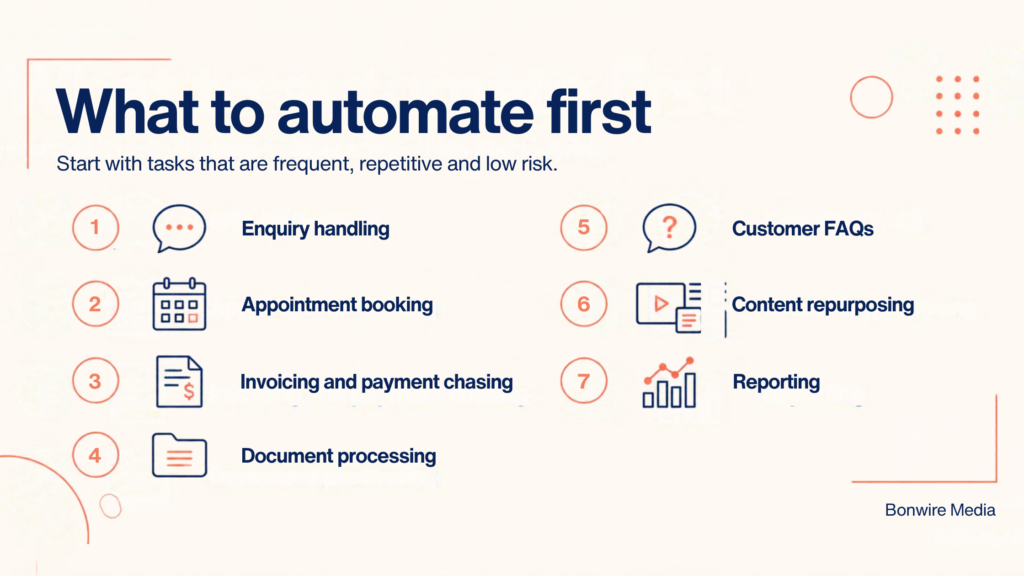 What to automate first

Start with tasks that are frequent, repetitive and low risk.

1 Enquiry handling

2 Appointment booking

3 Invoicing and payment chasing

4 Document processing

5 Customer FAQs

6 Content repurposing

7 Reporting

Bonwire Media